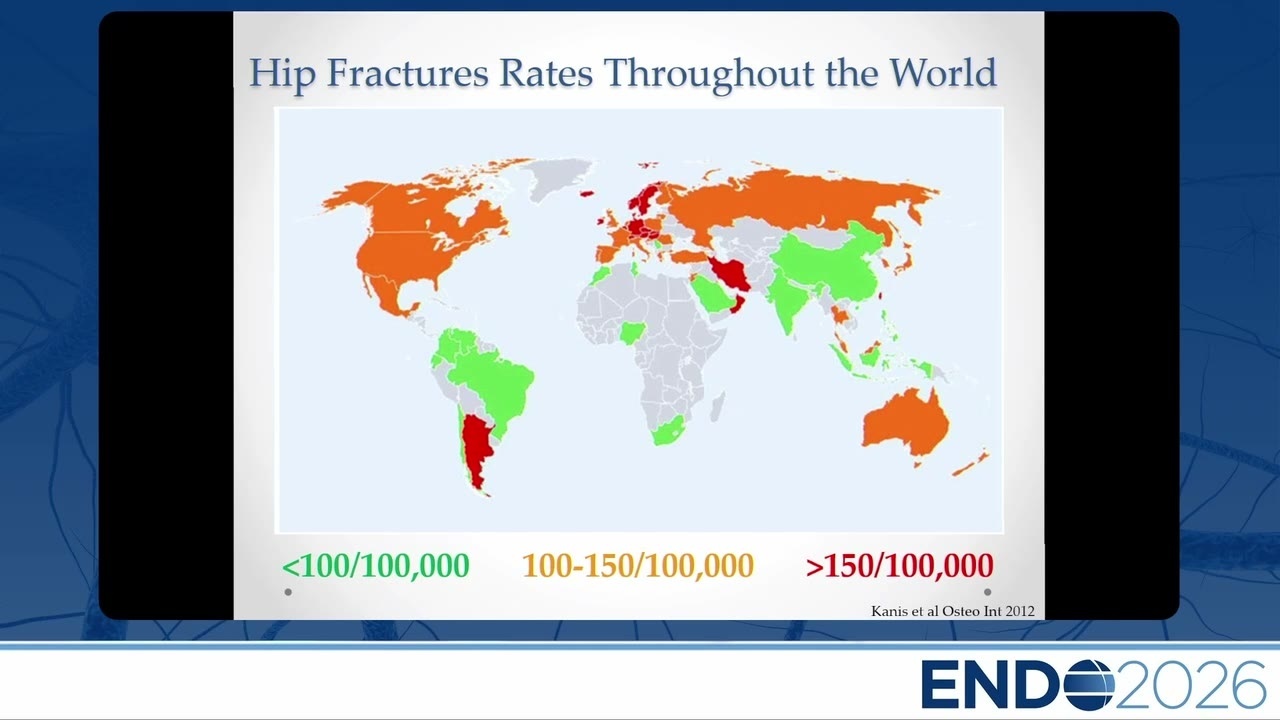 Hip Fractures Rates Throughout the World

<100/100,000 100-150/100,000 >150/100,000

Kanis et al Osteo Int 2012

ENDO2026